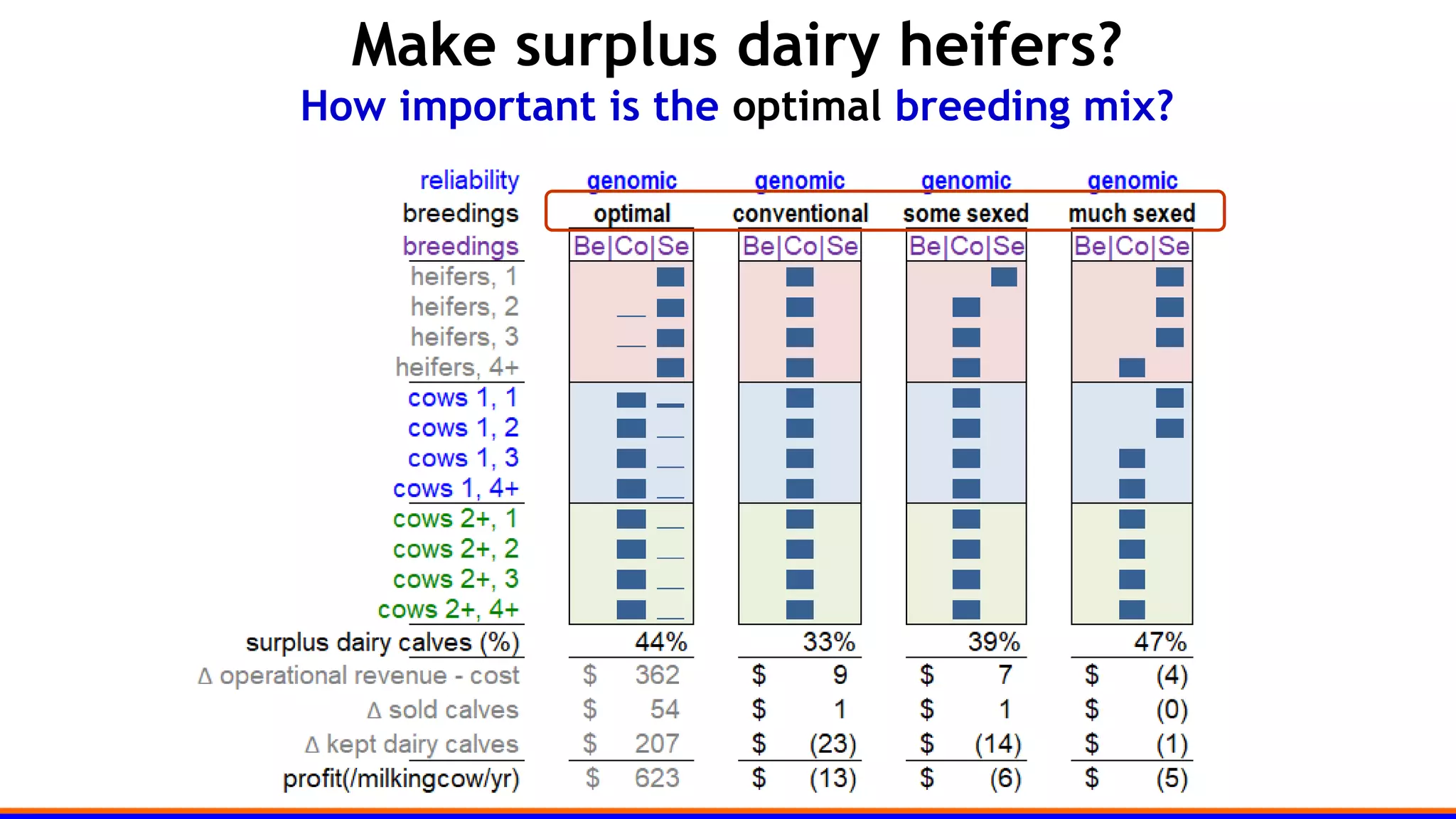 Make surplus dairy heifers?
How important is the optimal breeding mix?

| reliability | genomic | genomic | genomic | genomic |
|---|---|---|---|---|
| breedings | optimal | conventional | some sexed | much sexed |
| breedings | Be\|Co\|Se | Be\|Co\|Se | Be\|Co\|Se | Be\|Co\|Se |
| heifers, 1 | | | | |
| heifers, 2 | | | | |
| heifers, 3 | | | | |
| heifers, 4+ | | | | |
| cows 1, 1 | | | | |
| cows 1, 2 | | | | |
| cows 1, 3 | | | | |
| cows 1, 4+ | | | | |
| cows 2+, 1 | | | | |
| cows 2+, 2 | | | | |
| cows 2+, 3 | | | | |
| cows 2+, 4+ | | | | |
| surplus dairy calves (%) | 44% | 33% | 39% | 47% |
| Δ operational revenue - cost | $ 362 | $ 9 | $ 7 | $ (4) |
| Δ sold calves | $ 54 | $ 1 | $ 1 | $ (0) |
| Δ kept dairy calves | $ 207 | $ (23) | $ (14) | $ (1) |
| profit(/milkingcow/yr) | $ 623 | $ (13) | $ (6) | $ (5) |